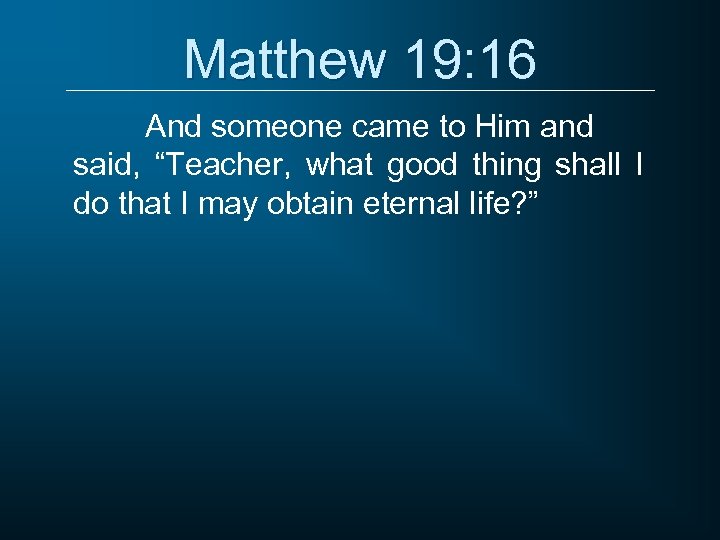 Matthew 19:16

And someone came to Him and said, “Teacher, what good thing shall I do that I may obtain eternal life?”